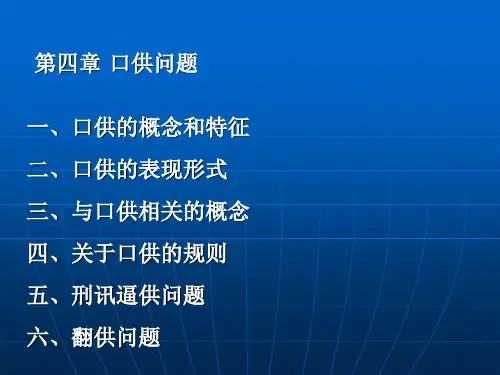 第四章 口供问题

一、口供的概念和特征

二、口供的表现形式

三、与口供相关的概念

四、关于口供的规则

五、刑讯逼供问题

六、翻供问题